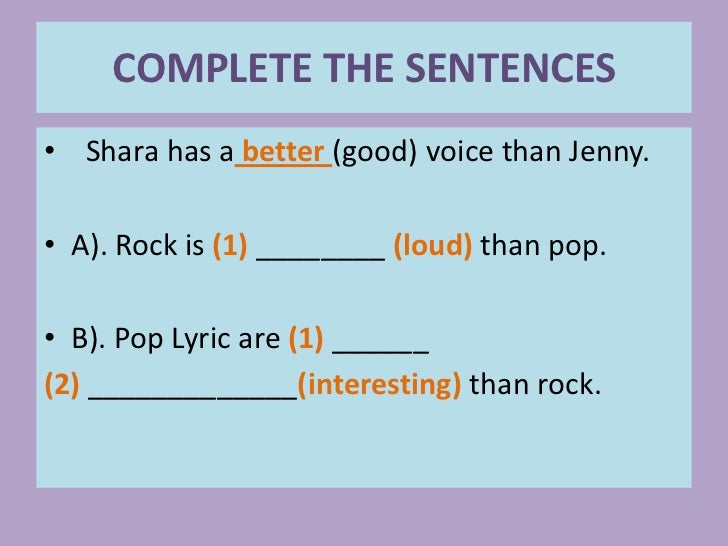 COMPLETE THE SENTENCES

• Shara has a better (good) voice than Jenny.

• A). Rock is (1) ________ (loud) than pop.

• B). Pop Lyric are (1) ______
(2) _____________(interesting) than rock.